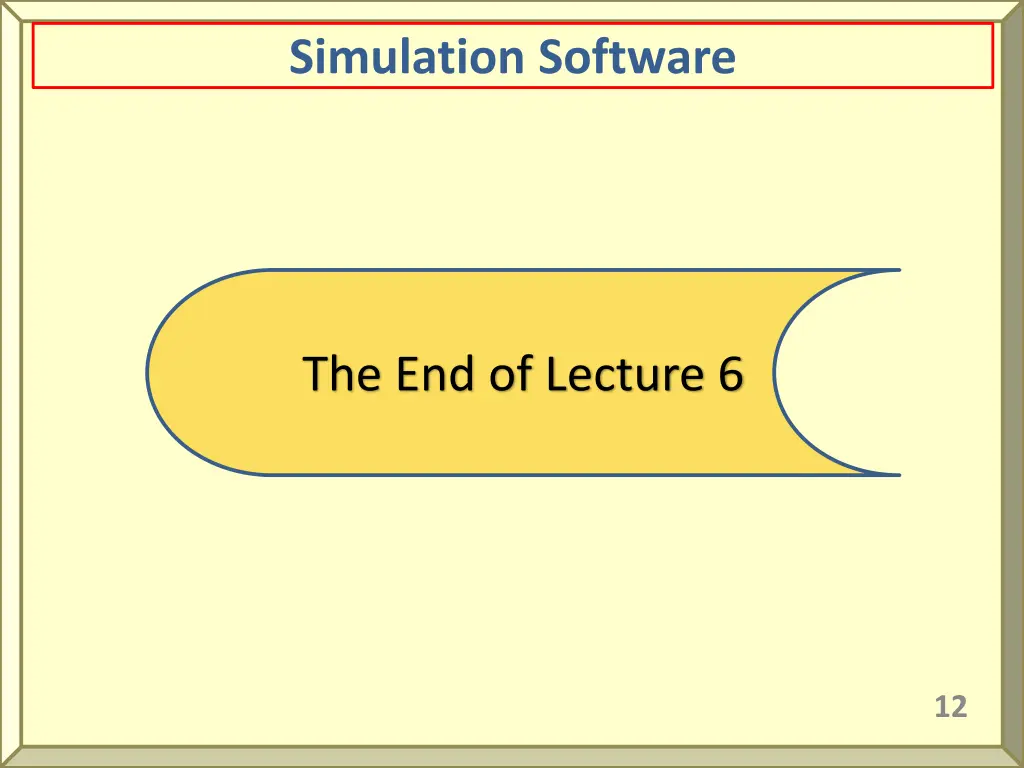 Simulation Software

The End of Lecture 6

12